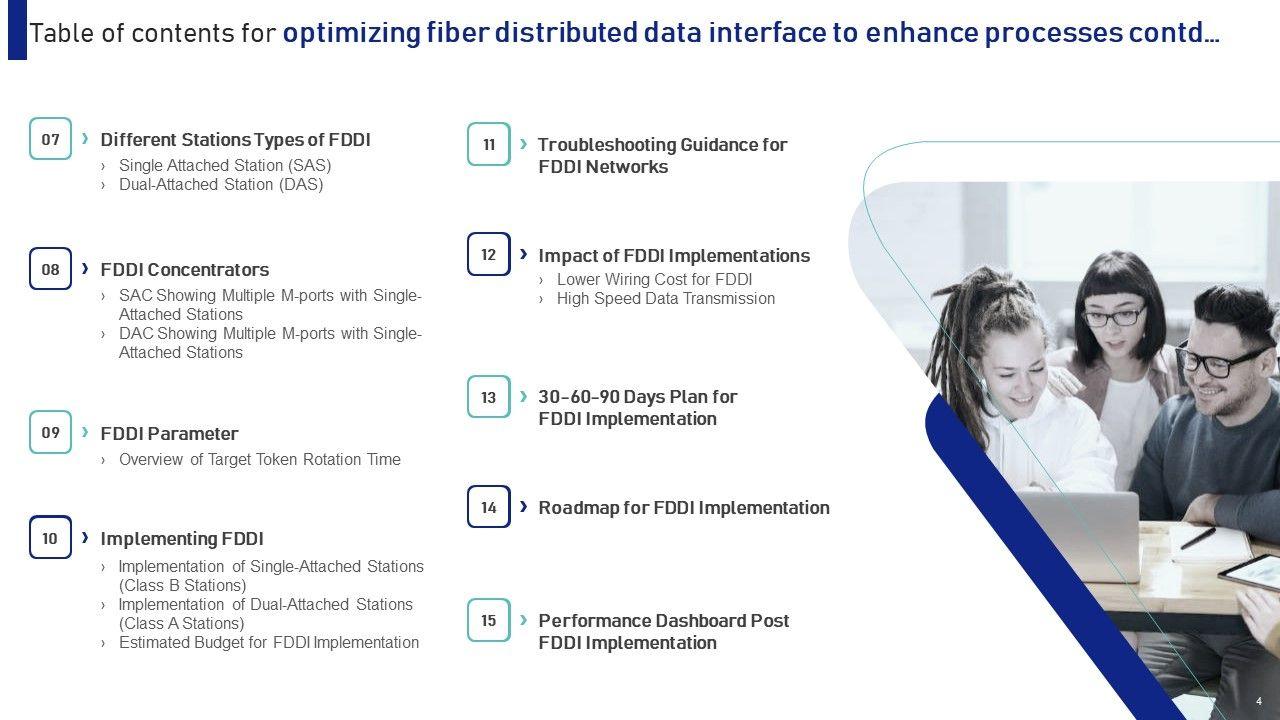 Table of contents for optimizing fiber distributed data interface to enhance processes contd…

07 › Different Stations Types of FDDI
› Single Attached Station (SAS)
› Dual-Attached Station (DAS)

08 › FDDI Concentrators
› SAC Showing Multiple M-ports with Single-Attached Stations
› DAC Showing Multiple M-ports with Single-Attached Stations

09 › FDDI Parameter
› Overview of Target Token Rotation Time

10 › Implementing FDDI
› Implementation of Single-Attached Stations (Class B Stations)
› Implementation of Dual-Attached Stations (Class A Stations)
› Estimated Budget for FDDI Implementation

11 › Troubleshooting Guidance for FDDI Networks

12 › Impact of FDDI Implementations
› Lower Wiring Cost for FDDI
› High Speed Data Transmission

13 › 30-60-90 Days Plan for FDDI Implementation

14 › Roadmap for FDDI Implementation

15 › Performance Dashboard Post FDDI Implementation

4